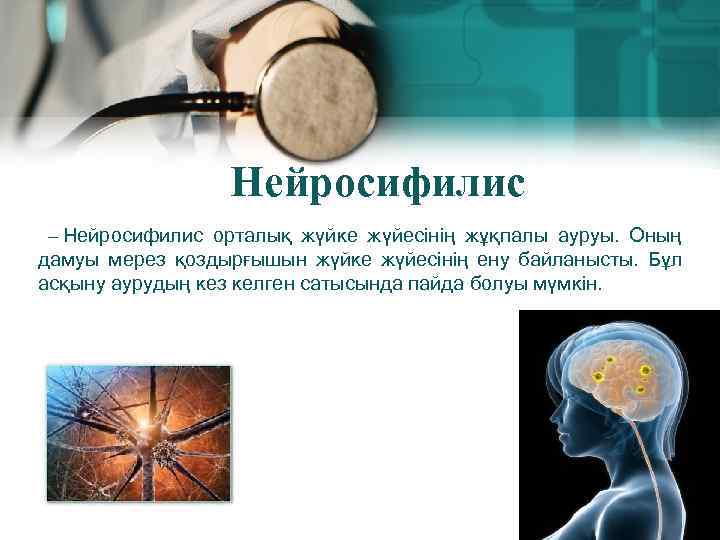 Нейросифилис

– Нейросифилис орталық жүйке жүйесінің жұқпалы ауруы. Оның дамуы мерез қоздырғышын жүйке жүйесінің ену байланысты. Бұл асқыну аурудың кез келген сатысында пайда болуы мүмкін.